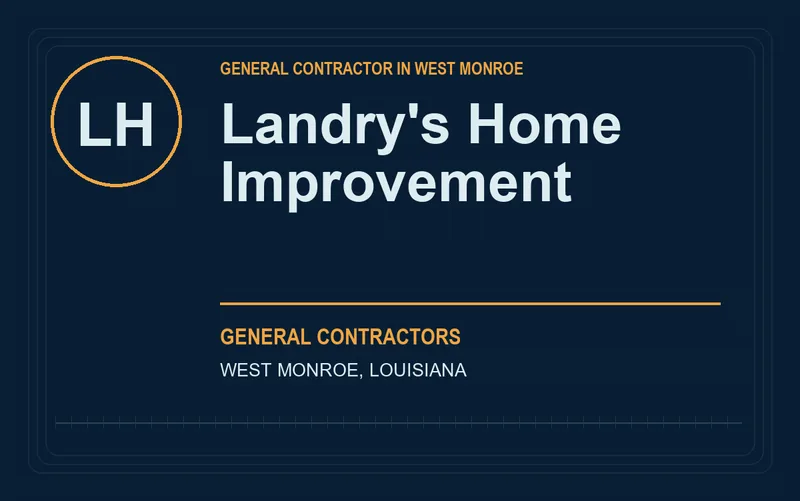 LH

GENERAL CONTRACTOR IN WEST MONROE

Landry's Home Improvement

GENERAL CONTRACTORS

WEST MONROE, LOUISIANA